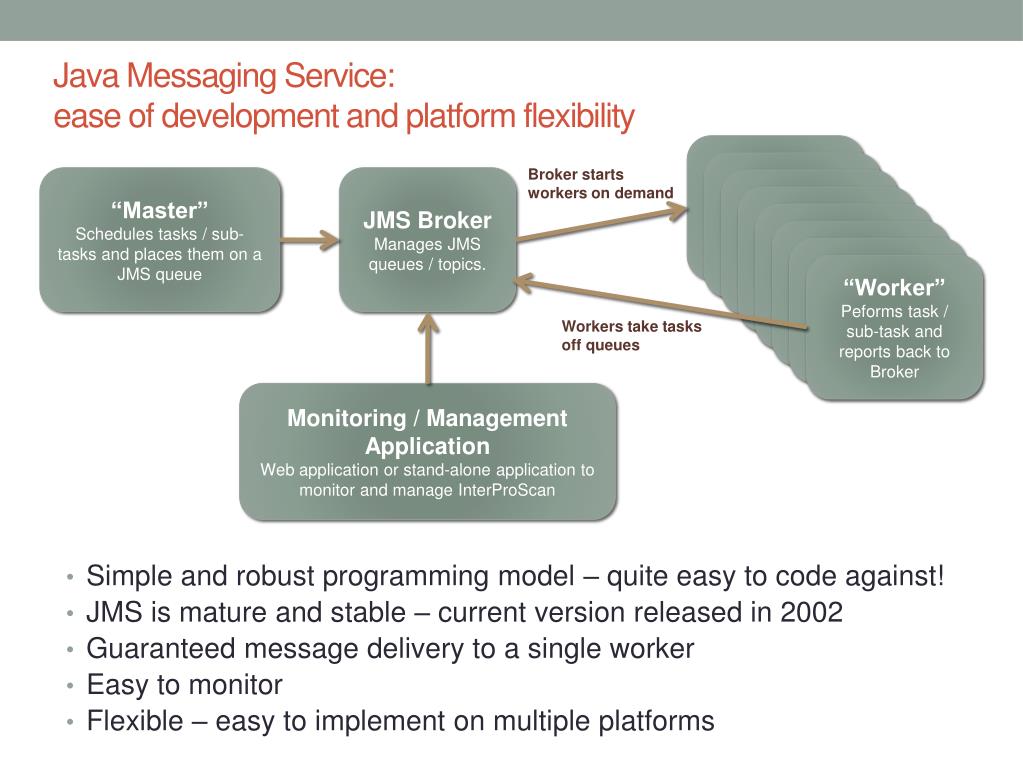 Java Messaging Service:
ease of development and platform flexibility

“Master”
Schedules tasks / sub-tasks and places them on a JMS queue

JMS Broker
Manages JMS queues / topics.

Broker starts workers on demand

Workers take tasks off queues

“Worker”
Peforms task / sub-task and reports back to Broker

Monitoring / Management Application
Web application or stand-alone application to monitor and manage InterProScan

• Simple and robust programming model – quite easy to code against!
• JMS is mature and stable – current version released in 2002
• Guaranteed message delivery to a single worker
• Easy to monitor
• Flexible – easy to implement on multiple platforms